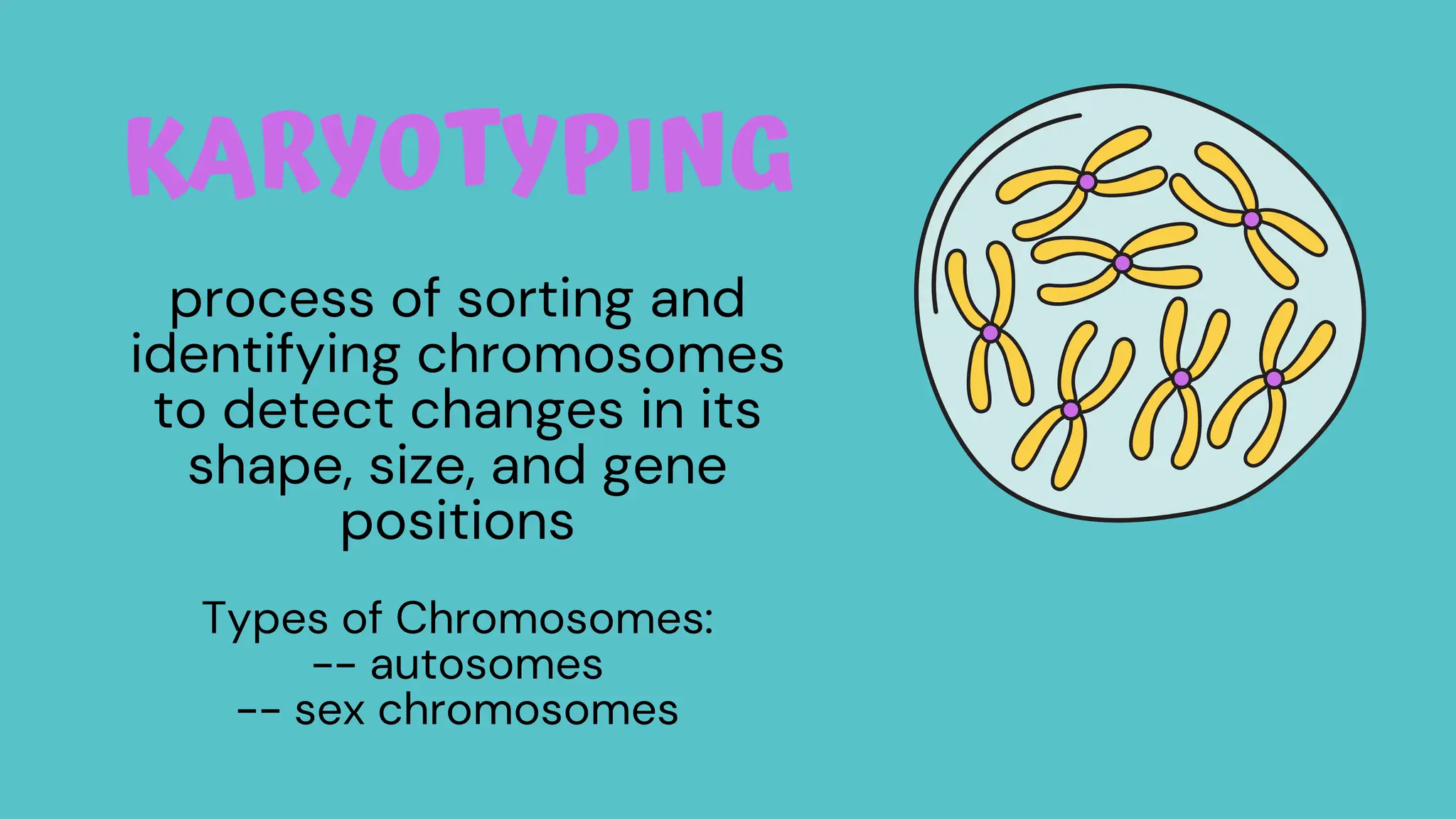 KARYOTYPING

process of sorting and identifying chromosomes to detect changes in its shape, size, and gene positions

Types of Chromosomes:
-- autosomes
-- sex chromosomes